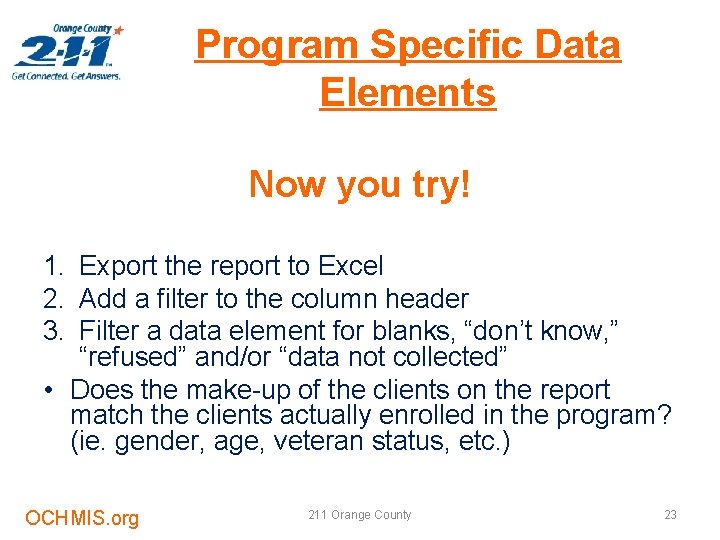 Orange County
2-1-1
Get Connected. Get Answers.

Program Specific Data Elements

Now you try!

1. Export the report to Excel
2. Add a filter to the column header
3. Filter a data element for blanks, “don’t know,” “refused” and/or “data not collected”
• Does the make-up of the clients on the report match the clients actually enrolled in the program? (ie. gender, age, veteran status, etc.)

OCHMIS.org

211 Orange County

23